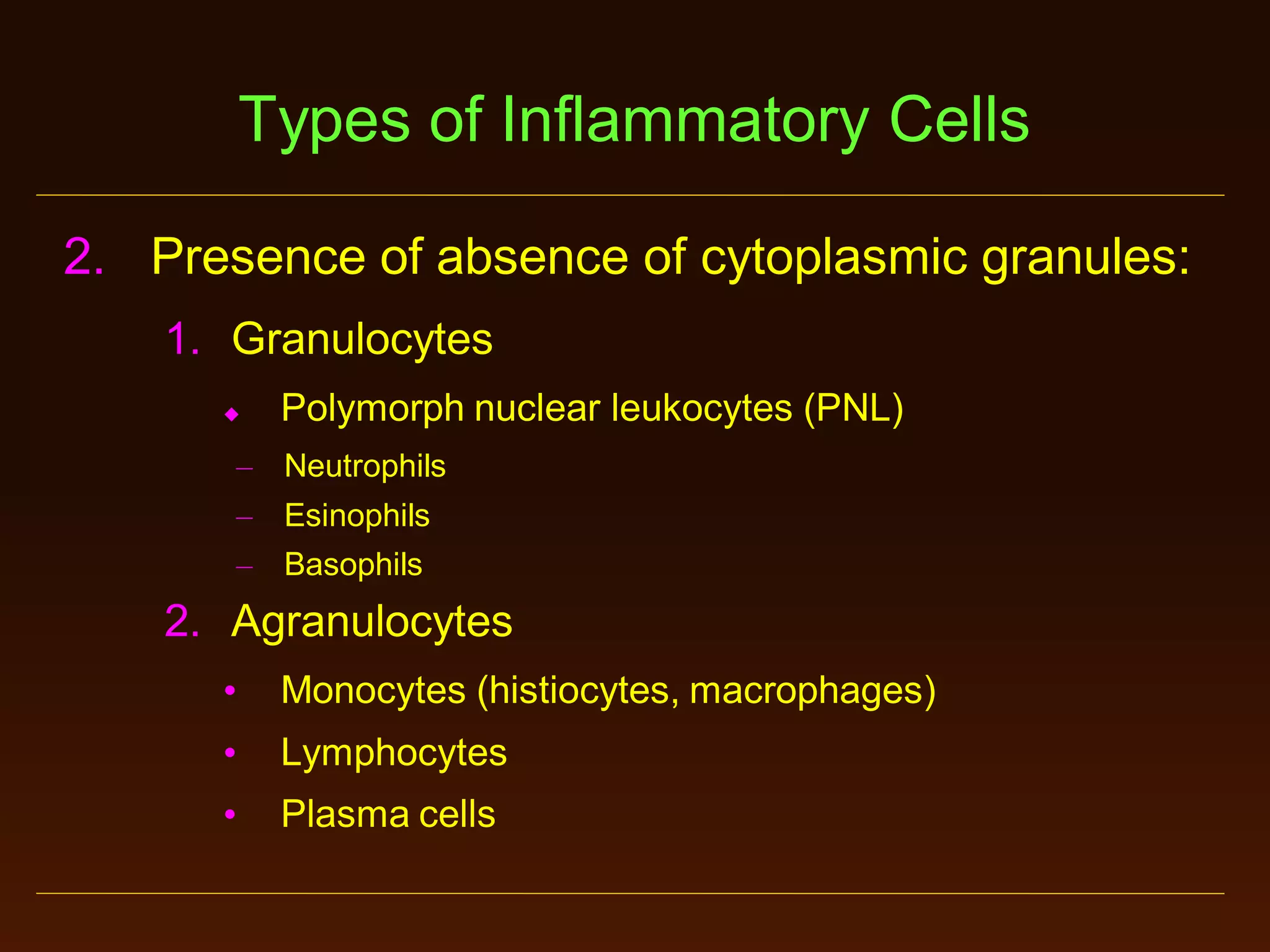 Types of Inflammatory Cells

2. Presence of absence of cytoplasmic granules:

1. Granulocytes

◆ Polymorph nuclear leukocytes (PNL)

– Neutrophils

– Esinophils

– Basophils

2. Agranulocytes

• Monocytes (histiocytes, macrophages)

• Lymphocytes

• Plasma cells